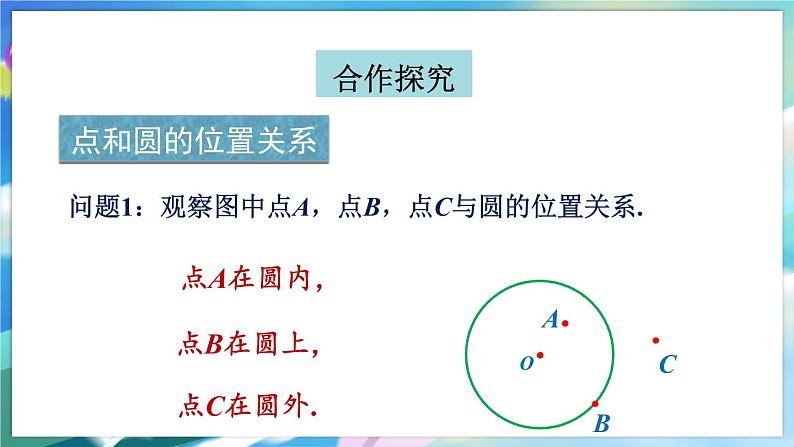 合作探究

点和圆的位置关系

问题1：观察图中点$A$，点$B$，点$C$与圆的位置关系.

点$A$在圆内，

点$B$在圆上，

点$C$在圆外.

$A$

$O$

$C$

$B$